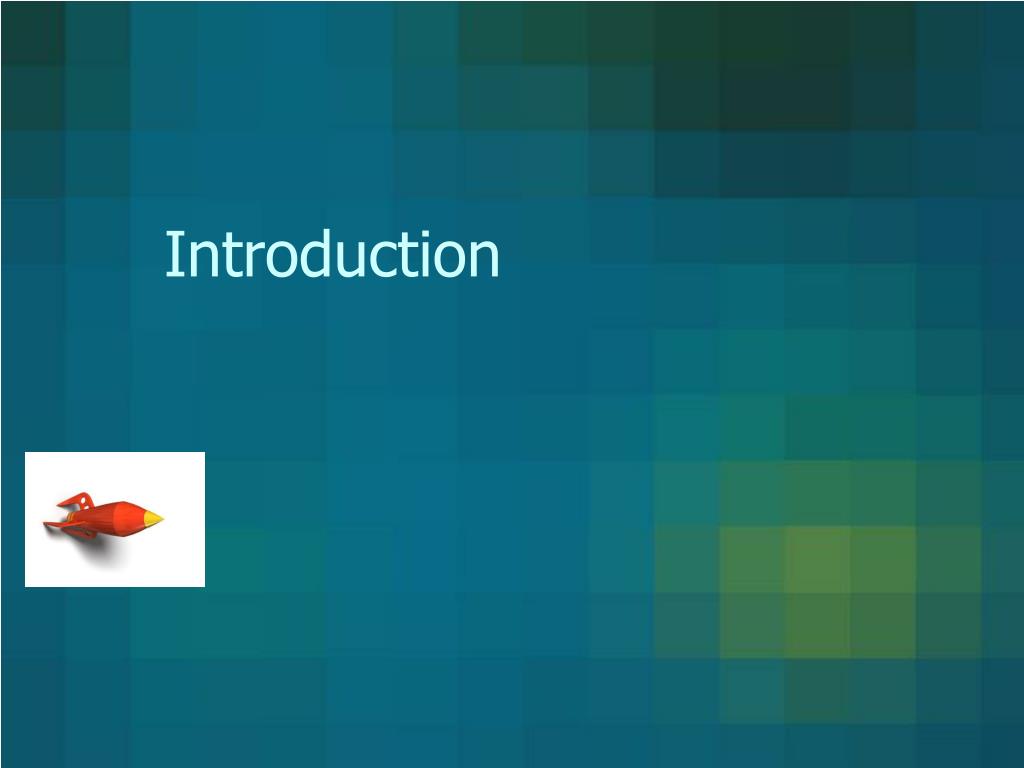 Introduction